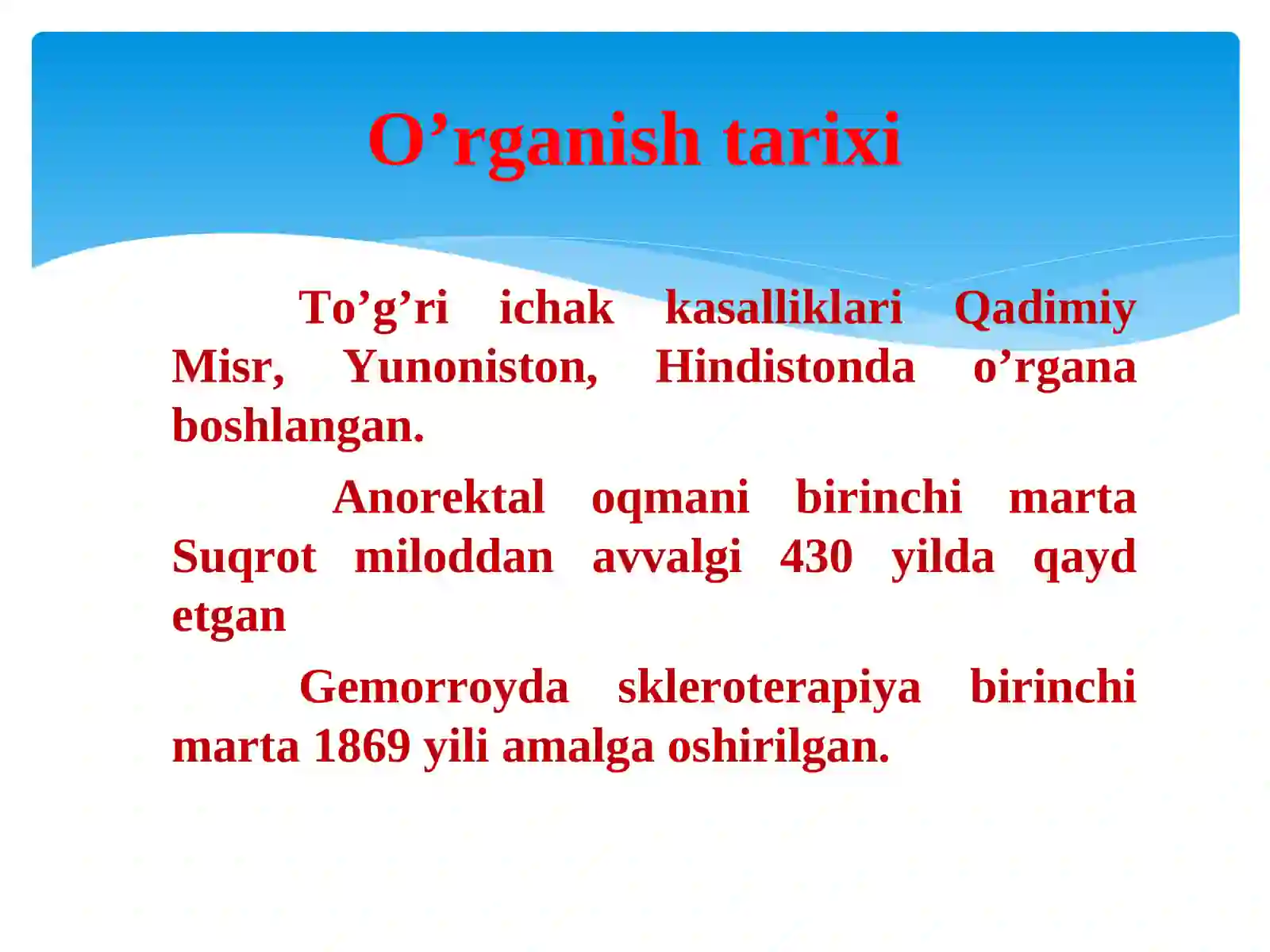 O’rganish tarixi

To’g’ri ichak kasalliklari Qadimiy Misr, Yunoniston, Hindistonda o’rgana boshlangan.

Anorektal oqmani birinchi marta Suqrot miloddan avvalgi 430 yilda qayd etgan

Gemorroyda skleroterapiya birinchi marta 1869 yili amalga oshirilgan.